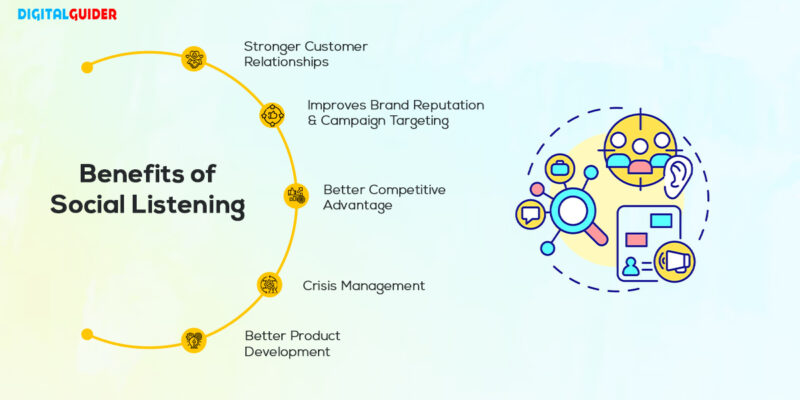 DIGITALGUIDER

Benefits of Social Listening

Stronger Customer Relationships

Improves Brand Reputation & Campaign Targeting

Better Competitive Advantage

Crisis Management

Better Product Development